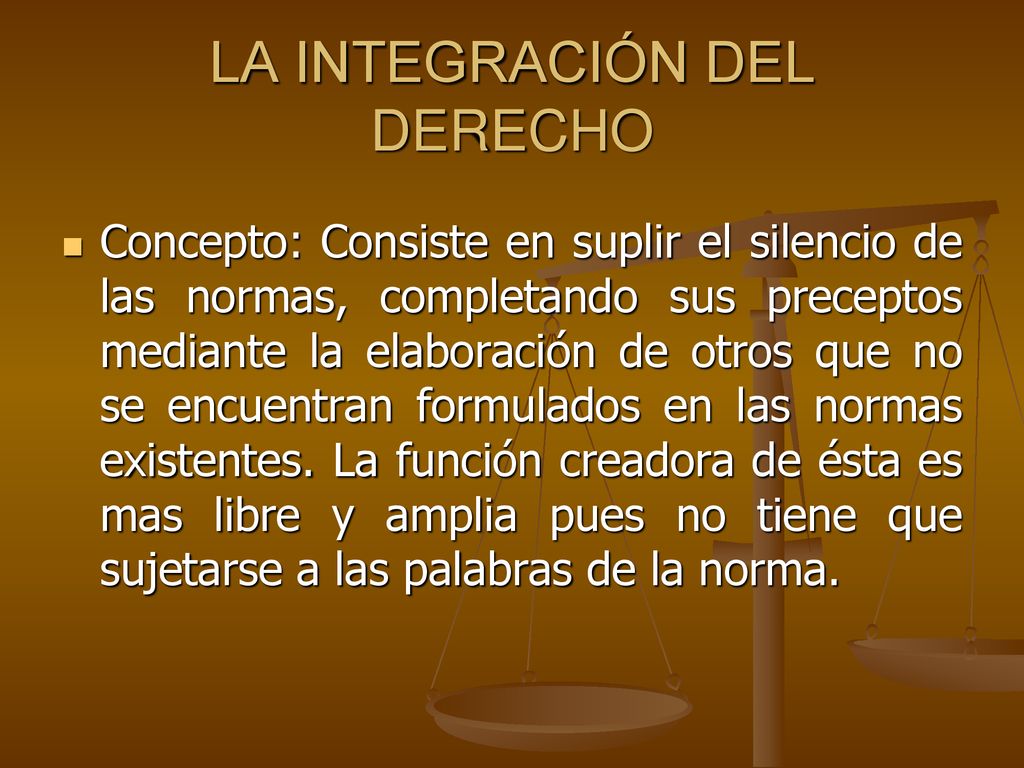 LA INTEGRACIÓN DEL DERECHO

Concepto: Consiste en suplir el silencio de las normas, completando sus preceptos mediante la elaboración de otros que no se encuentran formulados en las normas existentes. La función creadora de ésta es mas libre y amplia pues no tiene que sujetarse a las palabras de la norma.